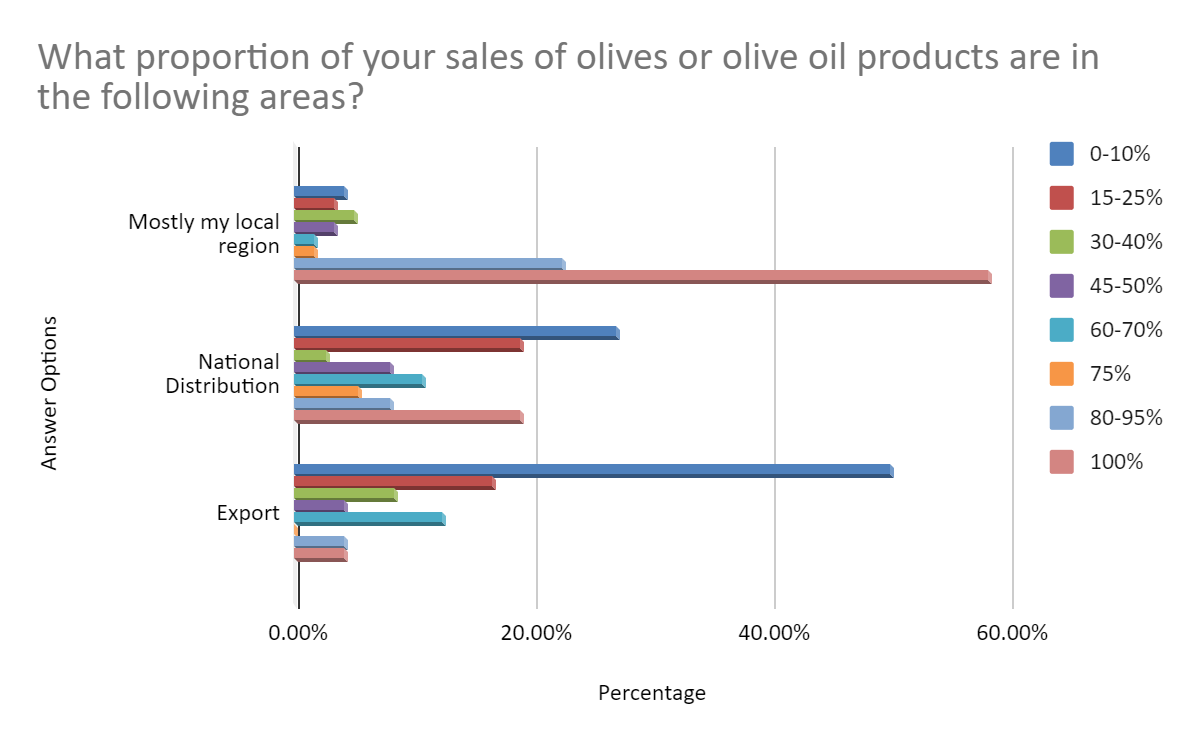 What proportion of your sales of olives or olive oil products are in the following areas?

Answer Options

Mostly my local region

National Distribution

Export

0.00%
20.00%
40.00%
60.00%

Percentage

0-10%
15-25%
30-40%
45-50%
60-70%
75%
80-95%
100%